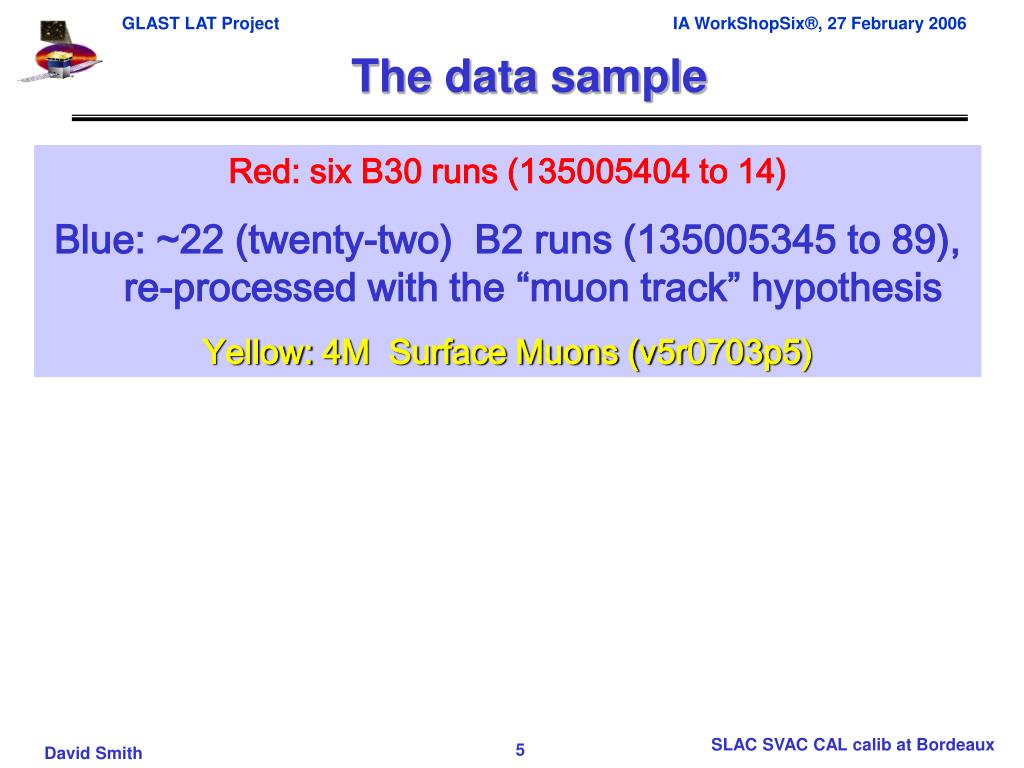 GLAST LAT Project

IA WorkShopSix®, 27 February 2006

The data sample

Red: six B30 runs (135005404 to 14)

Blue: ~22 (twenty-two) B2 runs (135005345 to 89), re-processed with the “muon track” hypothesis

Yellow: 4M Surface Muons (v5r0703p5)

David Smith

5

SLAC SVAC CAL calib at Bordeaux